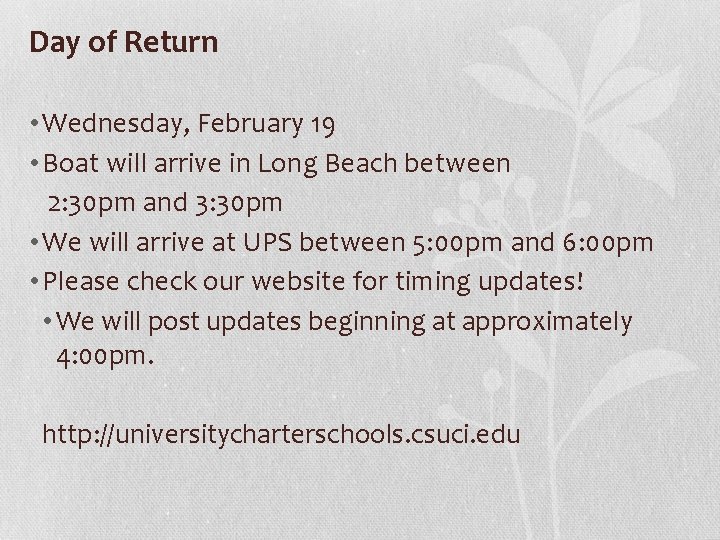 Day of Return

• Wednesday, February 19
• Boat will arrive in Long Beach between 2:30pm and 3:30pm
• We will arrive at UPS between 5:00pm and 6:00pm
• Please check our website for timing updates!
  • We will post updates beginning at approximately 4:00pm.

http://universitycharterschools.csuci.edu